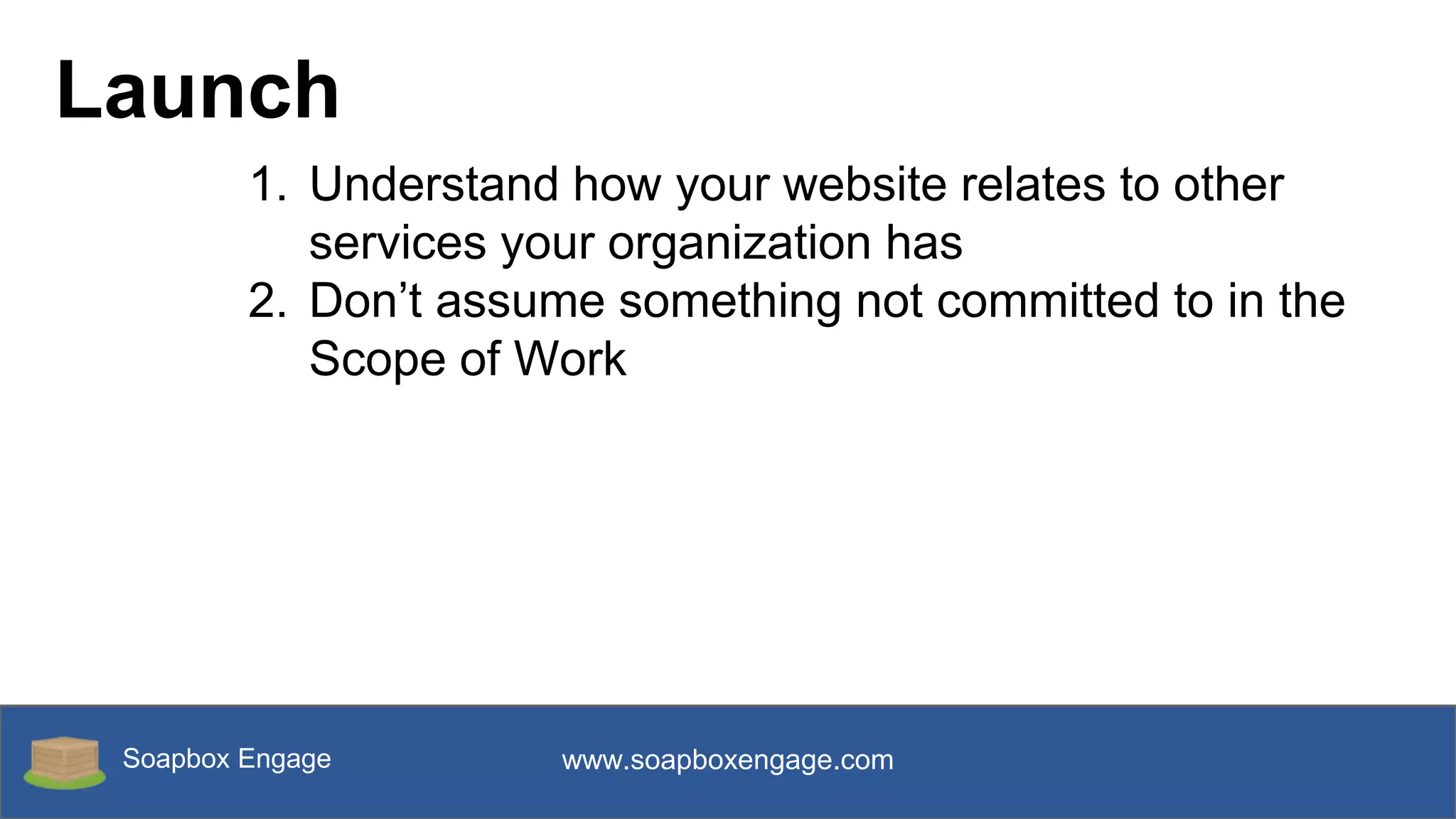 Launch

1. Understand how your website relates to other services your organization has
2. Don’t assume something not committed to in the Scope of Work

Soapbox Engage

www.soapboxengage.com